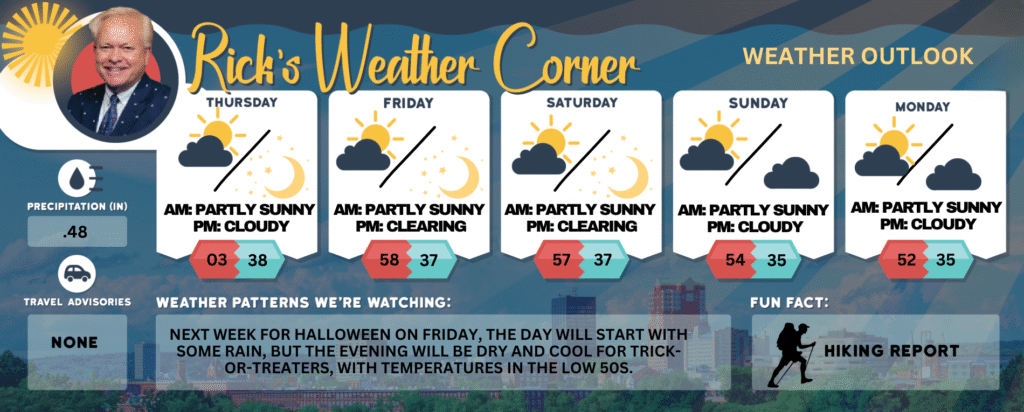 Rick's Weather Corner

WEATHER OUTLOOK

THURSDAY
AM: PARTLY SUNNY
PM: CLOUDY
03 38

FRIDAY
AM: PARTLY SUNNY
PM: CLEARING
58 37

SATURDAY
AM: PARTLY SUNNY
PM: CLEARING
57 37

SUNDAY
AM: PARTLY SUNNY
PM: CLOUDY
54 35

MONDAY
AM: PARTLY SUNNY
PM: CLOUDY
52 35

PRECIPITATION (IN)
.48

TRAVEL ADVISORIES
NONE

WEATHER PATTERNS WE'RE WATCHING:
NEXT WEEK FOR HALLOWEEN ON FRIDAY, THE DAY WILL START WITH SOME RAIN, BUT THE EVENING WILL BE DRY AND COOL FOR TRICK-OR-TREATERS, WITH TEMPERATURES IN THE LOW 50S.

FUN FACT:
HIKING REPORT